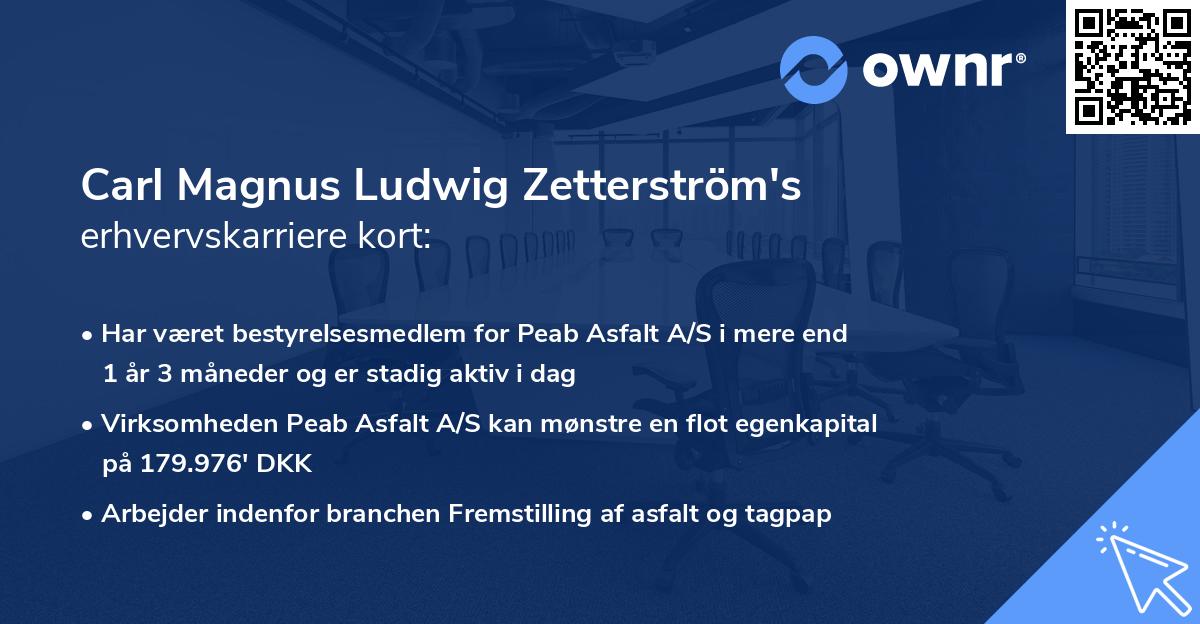 ownr®

Carl Magnus Ludwig Zetterström's
erhvervskarriere kort:

• Har været bestyrelsesmedlem for Peab Asfalt A/S i mere end 1 år 3 måneder og er stadig aktiv i dag

• Virksomheden Peab Asfalt A/S kan mønstre en flot egenkapital på 179.976' DKK

• Arbejder indenfor branchen Fremstilling af asfalt og tagpap